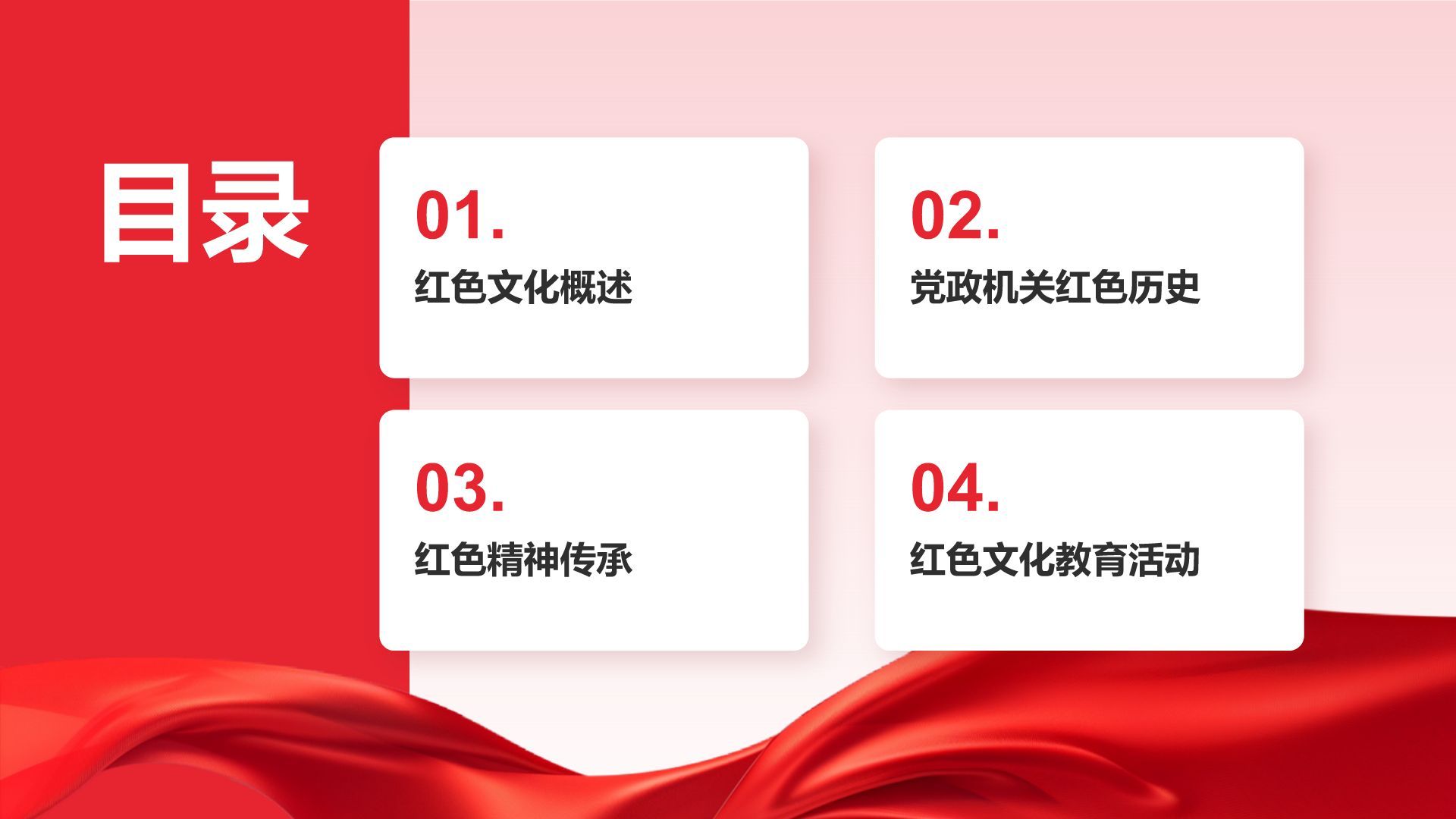 目录

01.
红色文化概述

02.
党政机关红色历史

03.
红色精神传承

04.
红色文化教育活动